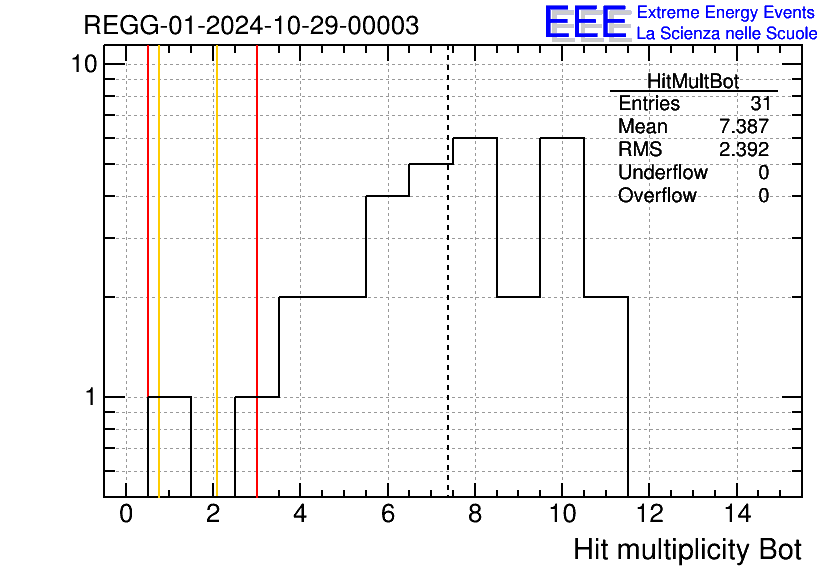 REGG-01-2024-10-29-00003

EEE Extreme Energy Events
La Scienza nelle Scuole

| HitMultBot | |
|---|---|
| Entries | 31 |
| Mean | 7.387 |
| RMS | 2.392 |
| Underflow | 0 |
| Overflow | 0 |

10

1

0 2 4 6 8 10 12 14

Hit multiplicity Bot